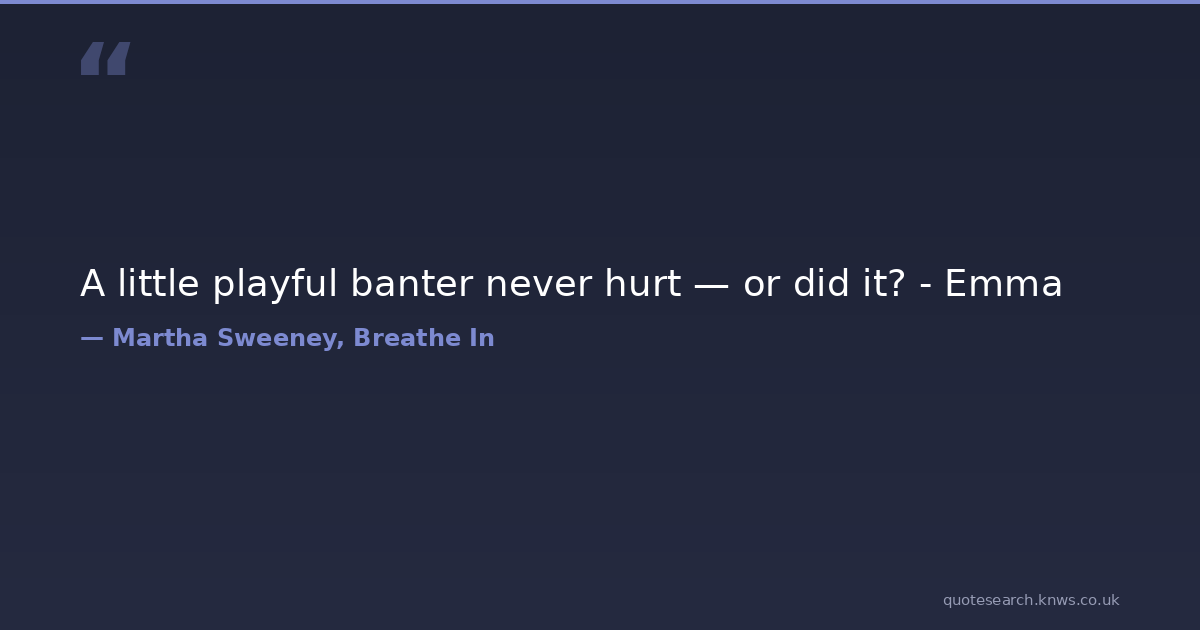 “

A little playful banter never hurt — or did it? - Emma

— Martha Sweeney, Breathe In

quotesearch.knws.co.uk